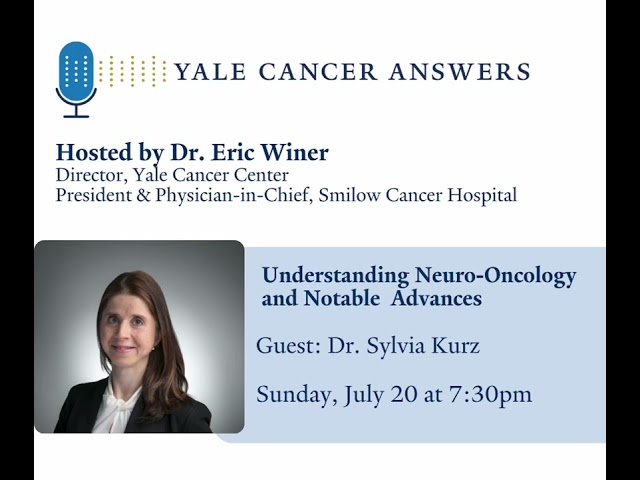 YALE CANCER ANSWERS

Hosted by Dr. Eric Winer
Director, Yale Cancer Center
President & Physician-in-Chief, Smilow Cancer Hospital

Understanding Neuro-Oncology and Notable Advances

Guest: Dr. Sylvia Kurz

Sunday, July 20 at 7:30pm